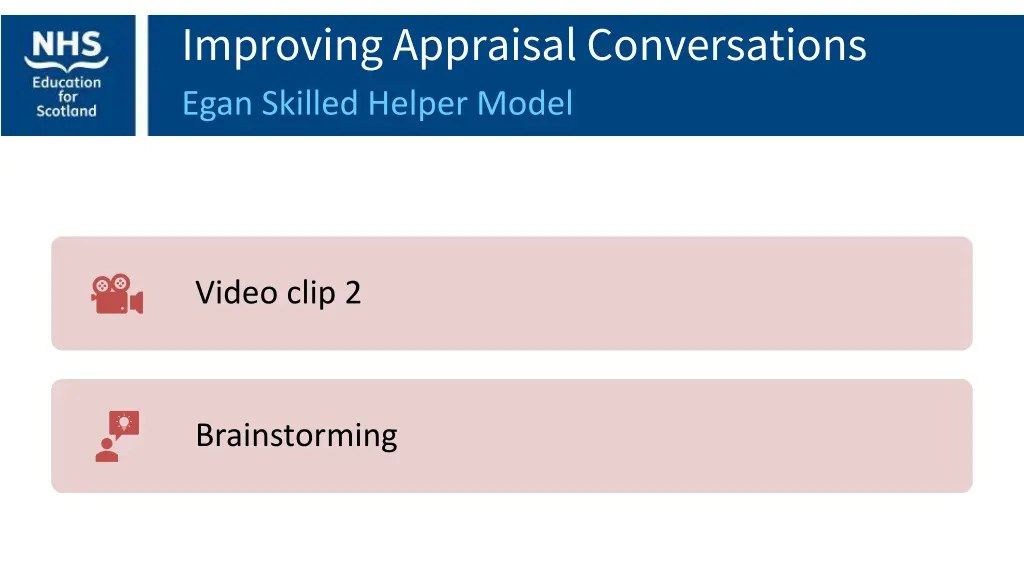 NHS
Education for Scotland

Improving Appraisal Conversations

Egan Skilled Helper Model

Video clip 2

Brainstorming